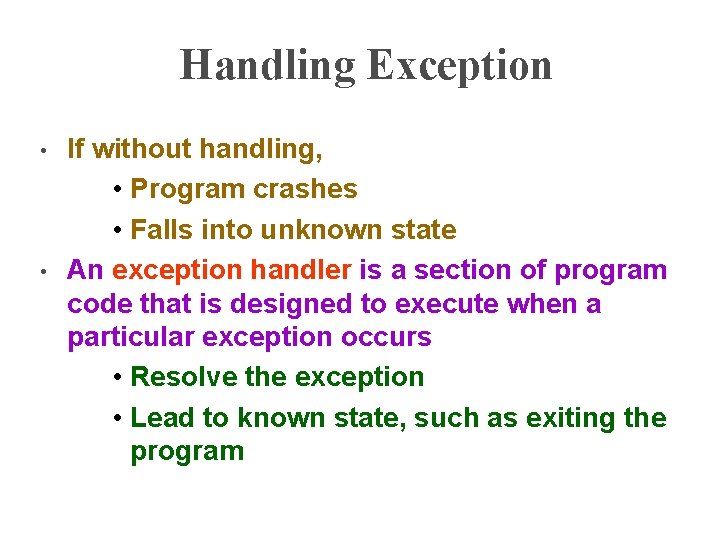 Handling Exception

• If without handling,
  • Program crashes
  • Falls into unknown state
• An exception handler is a section of program code that is designed to execute when a particular exception occurs
  • Resolve the exception
  • Lead to known state, such as exiting the program